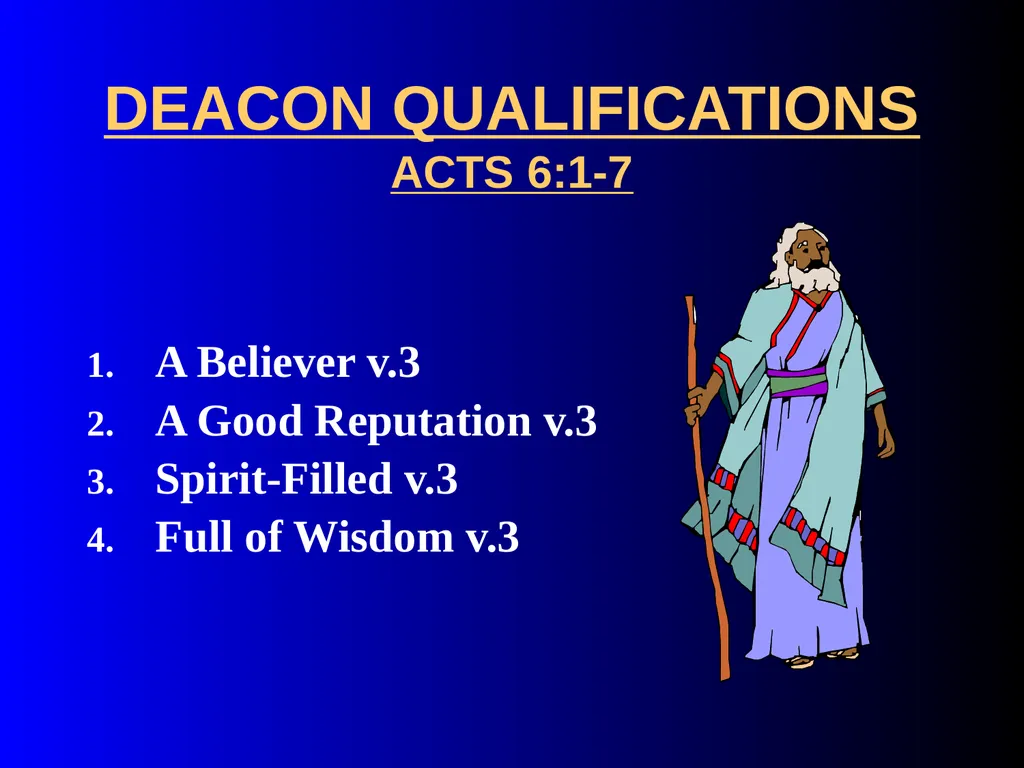 DEACON QUALIFICATIONS
ACTS 6:1-7

1. A Believer v.3
2. A Good Reputation v.3
3. Spirit-Filled v.3
4. Full of Wisdom v.3